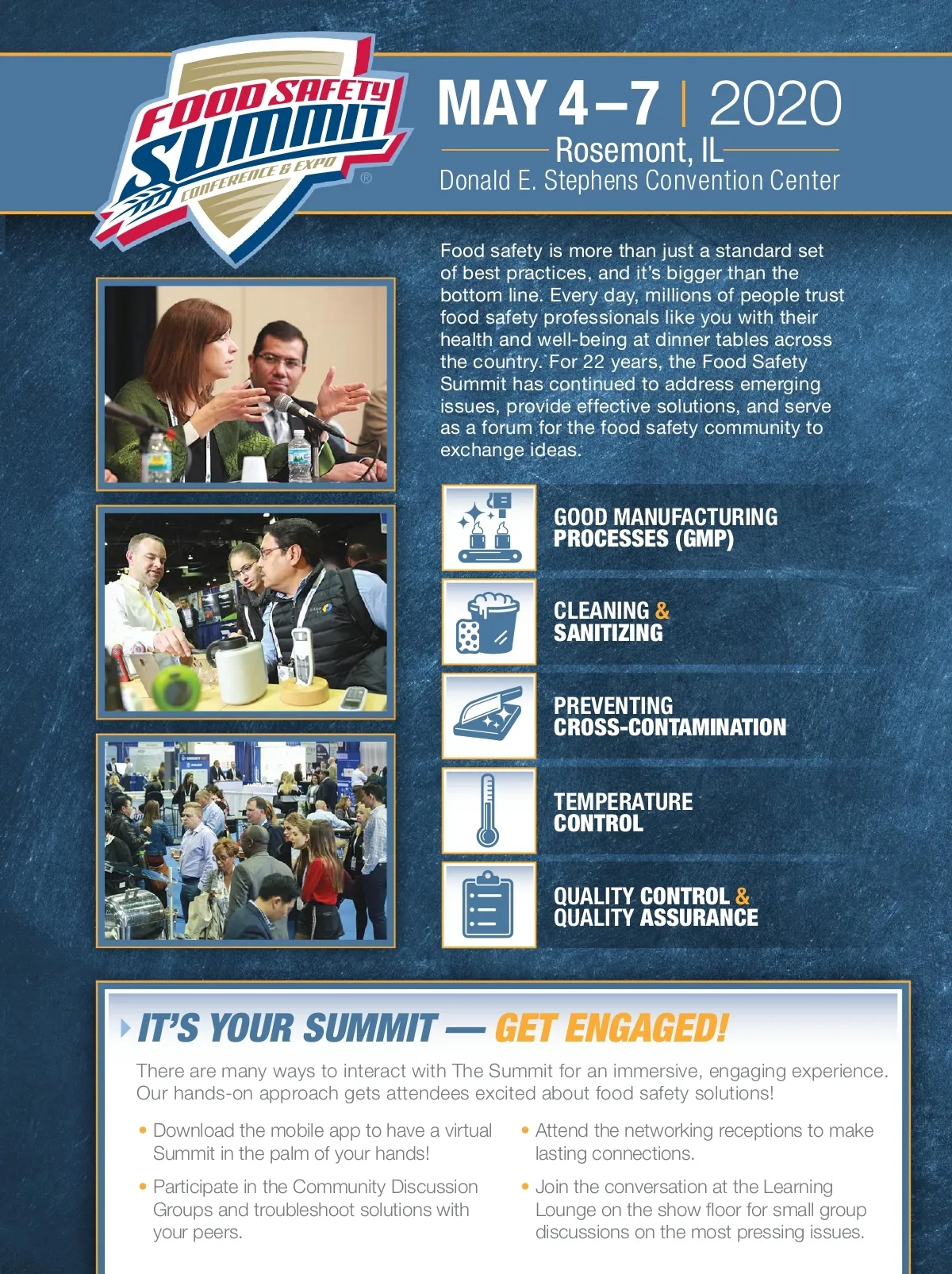 FOOD SAFETY SUMMIT CONFERENCE & EXPO ®

MAY 4–7 | 2020
Rosemont, IL
Donald E. Stephens Convention Center

Food safety is more than just a standard set of best practices, and it's bigger than the bottom line. Every day, millions of people trust food safety professionals like you with their health and well-being at dinner tables across the country. For 22 years, the Food Safety Summit has continued to address emerging issues, provide effective solutions, and serve as a forum for the food safety community to exchange ideas.

GOOD MANUFACTURING PROCESSES (GMP)

CLEANING & SANITIZING

PREVENTING CROSS-CONTAMINATION

TEMPERATURE CONTROL

QUALITY CONTROL & QUALITY ASSURANCE

IT'S YOUR SUMMIT — GET ENGAGED!

There are many ways to interact with The Summit for an immersive, engaging experience. Our hands-on approach gets attendees excited about food safety solutions!

• Download the mobile app to have a virtual Summit in the palm of your hands!

• Participate in the Community Discussion Groups and troubleshoot solutions with your peers.

• Attend the networking receptions to make lasting connections.

• Join the conversation at the Learning Lounge on the show floor for small group discussions on the most pressing issues.